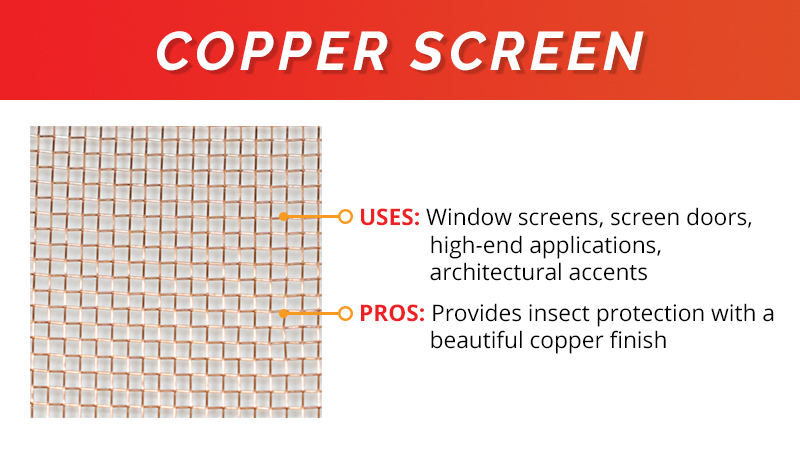 COPPER SCREEN

USES: Window screens, screen doors, high-end applications, architectural accents

PROS: Provides insect protection with a beautiful copper finish